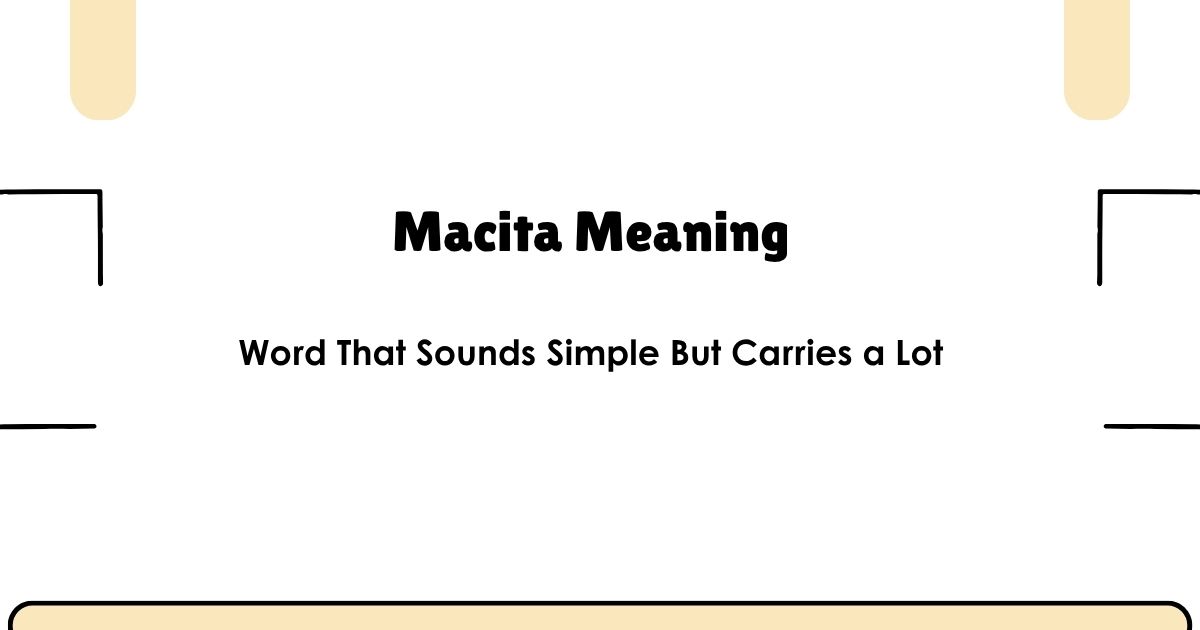 Macita Meaning

Word That Sounds Simple But Carries a Lot